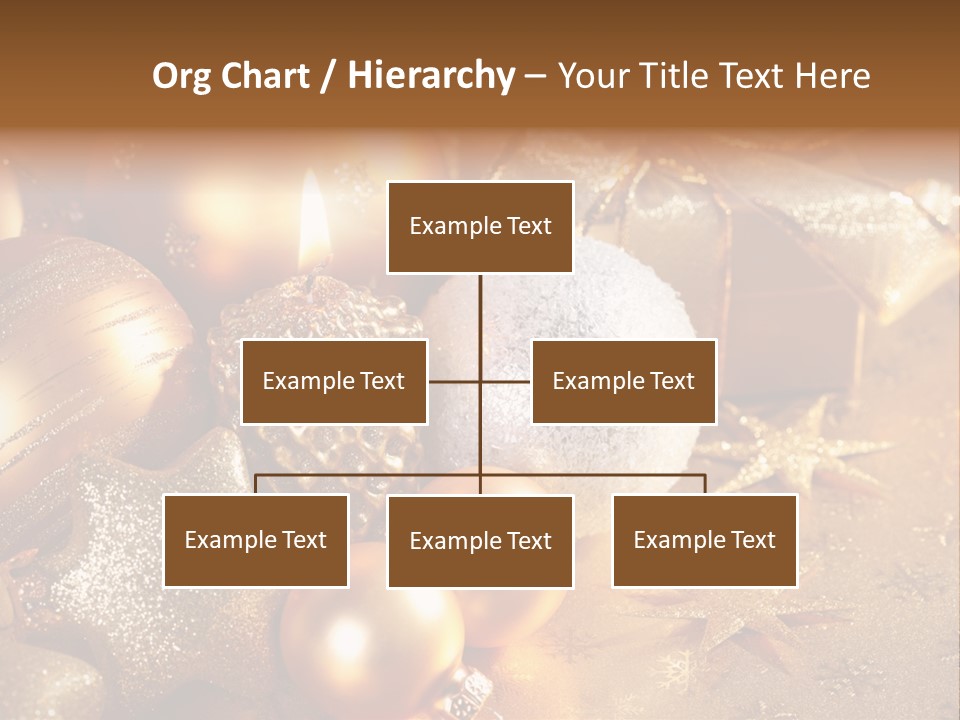 Org Chart / Hierarchy – Your Title Text Here

Example Text

Example Text

Example Text

Example Text

Example Text

Example Text